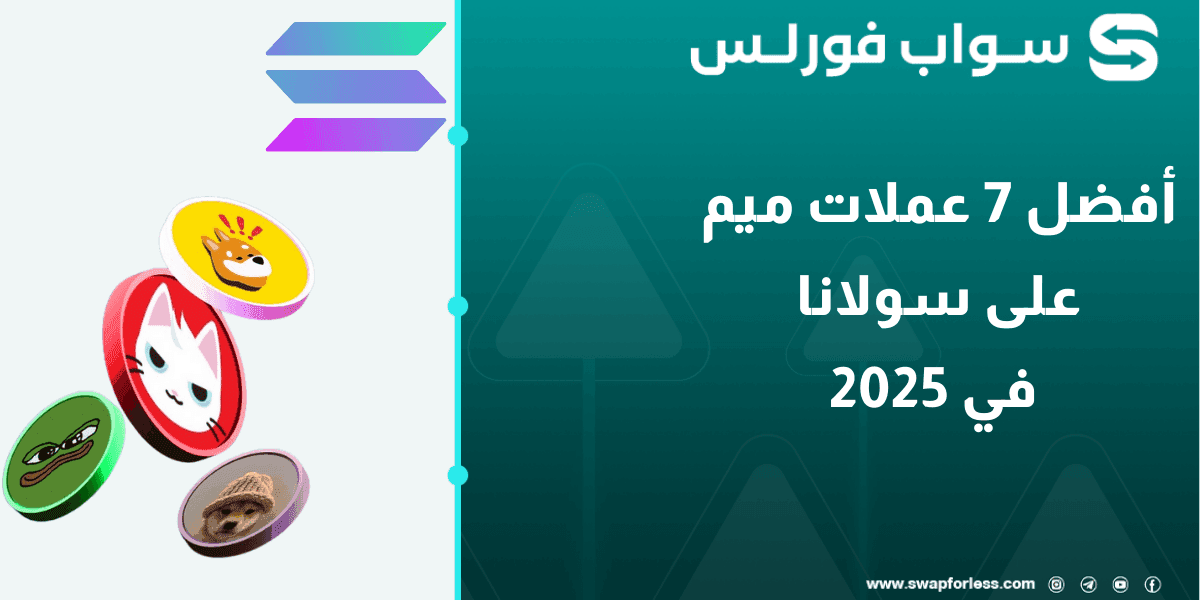 سواب فورلس

أفضل 7 عملات ميم على سولانا في 2025

www.swapforless.com